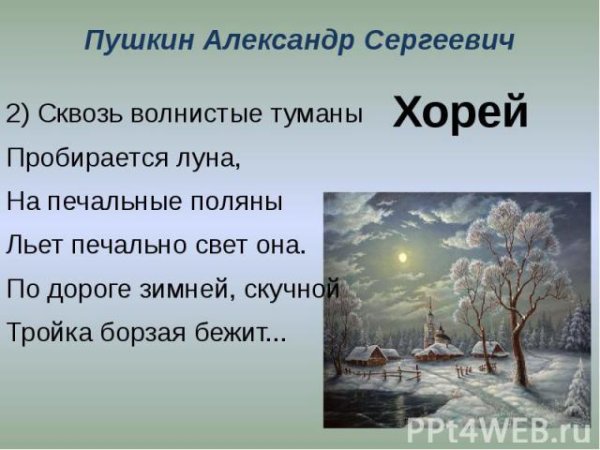 Пушкин Александр Сергеевич

2) Сквозь волнистые туманы
Пробирается луна,
На печальные поляны
Льет печально свет она.
По дороге зимней, скучной
Тройка борзая бежит...

Хорей

PPt4WEB.ru